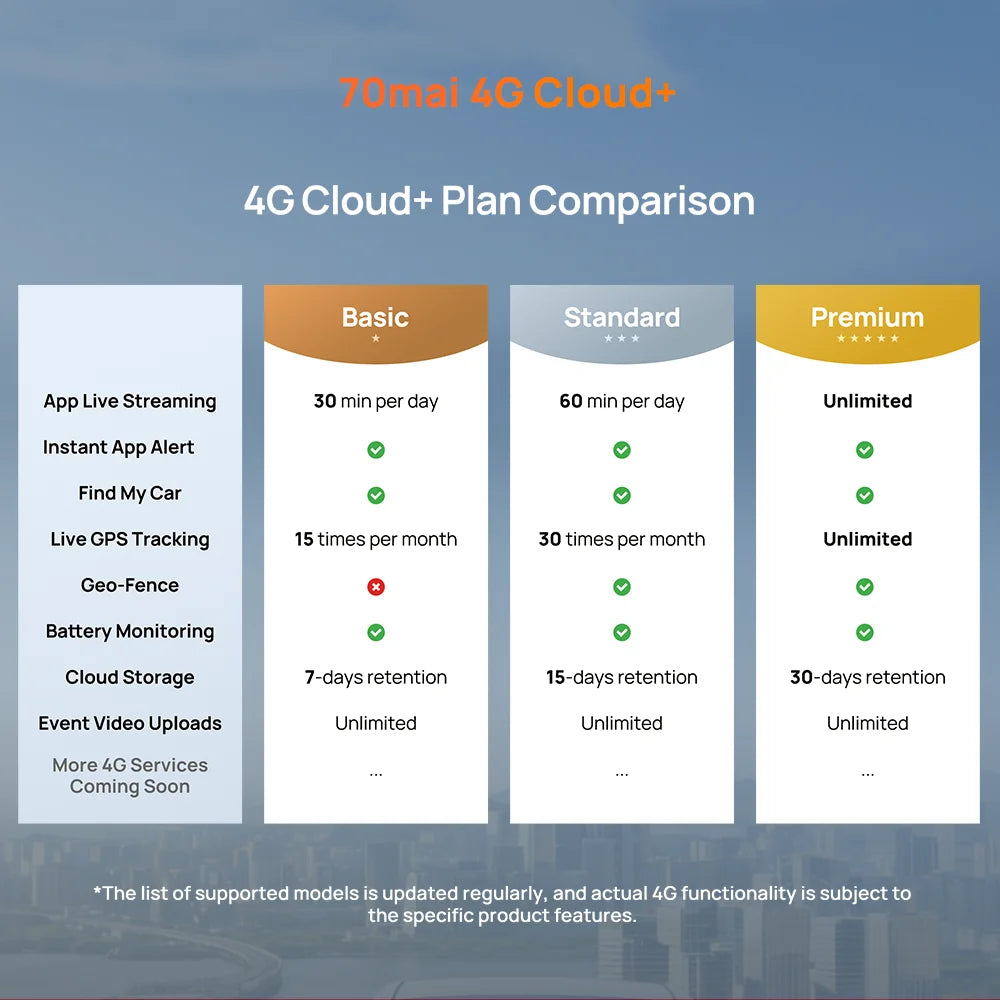 70mai 4G Cloud+

4G Cloud+ Plan Comparison

| | Basic ★ | Standard ★★★ | Premium ★★★★★ |
|---|---|---|---|
| App Live Streaming | 30 min per day | 60 min per day | Unlimited |
| Instant App Alert | ✓ | ✓ | ✓ |
| Find My Car | ✓ | ✓ | ✓ |
| Live GPS Tracking | 15 times per month | 30 times per month | Unlimited |
| Geo-Fence | ✗ | ✓ | ✓ |
| Battery Monitoring | ✓ | ✓ | ✓ |
| Cloud Storage | 7-days retention | 15-days retention | 30-days retention |
| Event Video Uploads | Unlimited | Unlimited | Unlimited |
| More 4G Services Coming Soon | ... | ... | ... |

*The list of supported models is updated regularly, and actual 4G functionality is subject to the specific product features.